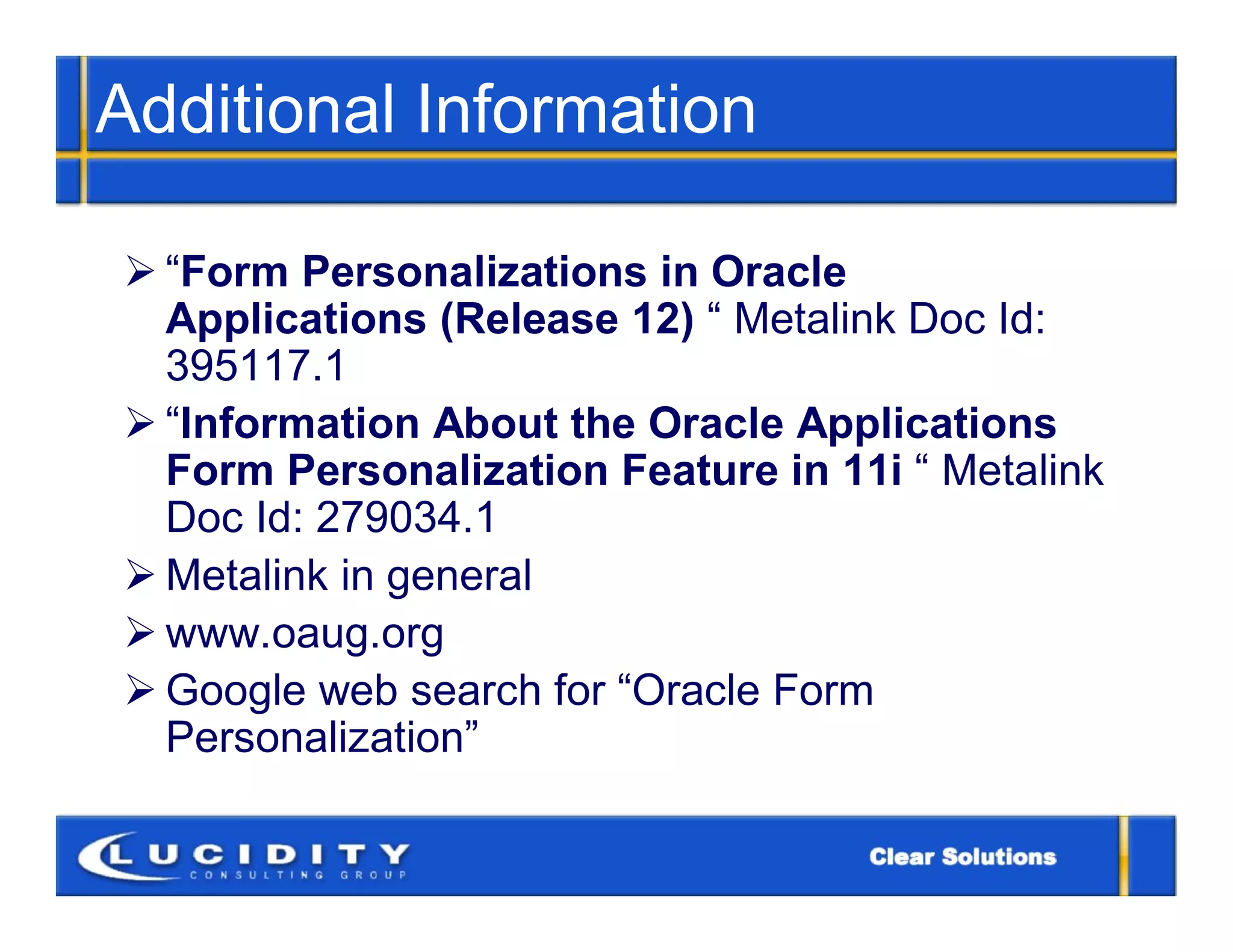 Additional Information

➢ “Form Personalizations in Oracle Applications (Release 12) “ Metalink Doc Id: 395117.1

➢ “Information About the Oracle Applications Form Personalization Feature in 11i “ Metalink Doc Id: 279034.1

➢ Metalink in general

➢ www.oaug.org

➢ Google web search for “Oracle Form Personalization”

LUCIDITY
CONSULTING GROUP

Clear Solutions